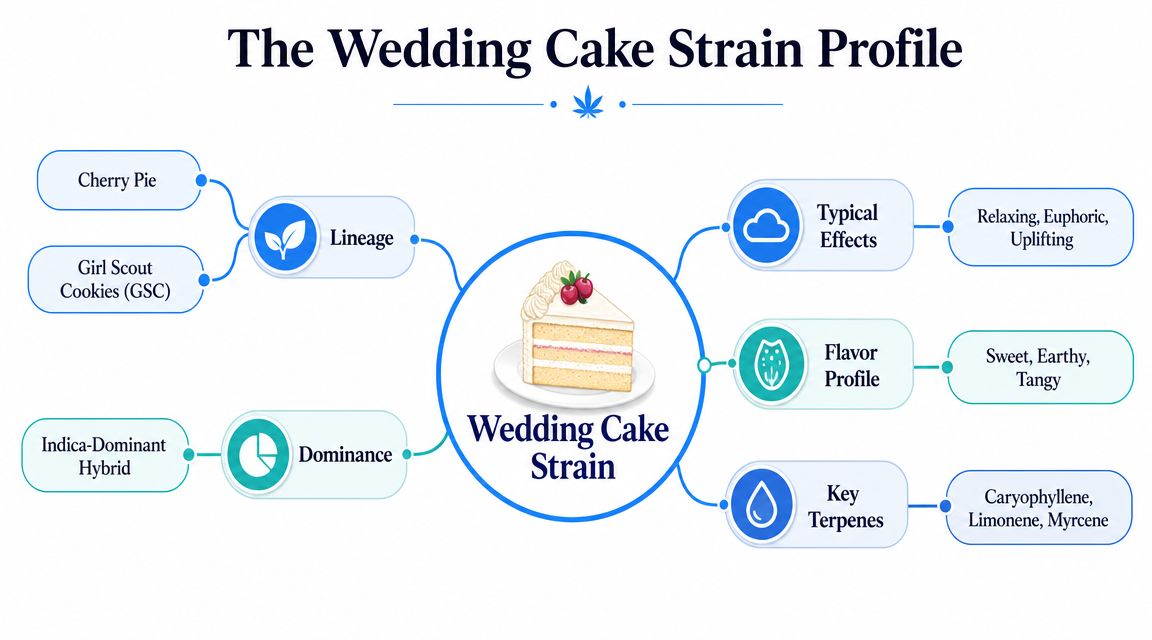 The Wedding Cake Strain Profile

Cherry Pie

Girl Scout Cookies (GSC)

Lineage

Indica-Dominant Hybrid

Dominance

Wedding Cake Strain

Typical Effects

Relaxing, Euphoric, Uplifting

Flavor Profile

Sweet, Earthy, Tangy

Key Terpenes

Caryophyllene, Limonene, Myrcene